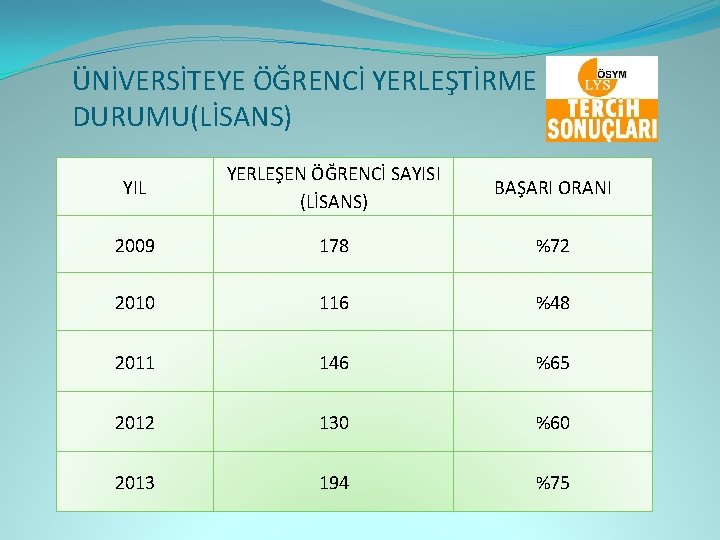 ÜNİVERSİTEYE ÖĞRENCİ YERLEŞTİRME DURUMU(LİSANS)

ÖSYM
LYS
TERCİH SONUÇLARI

| YIL | YERLEŞEN ÖĞRENCİ SAYISI (LİSANS) | BAŞARI ORANI |
|---|---|---|
| 2009 | 178 | %72 |
| 2010 | 116 | %48 |
| 2011 | 146 | %65 |
| 2012 | 130 | %60 |
| 2013 | 194 | %75 |